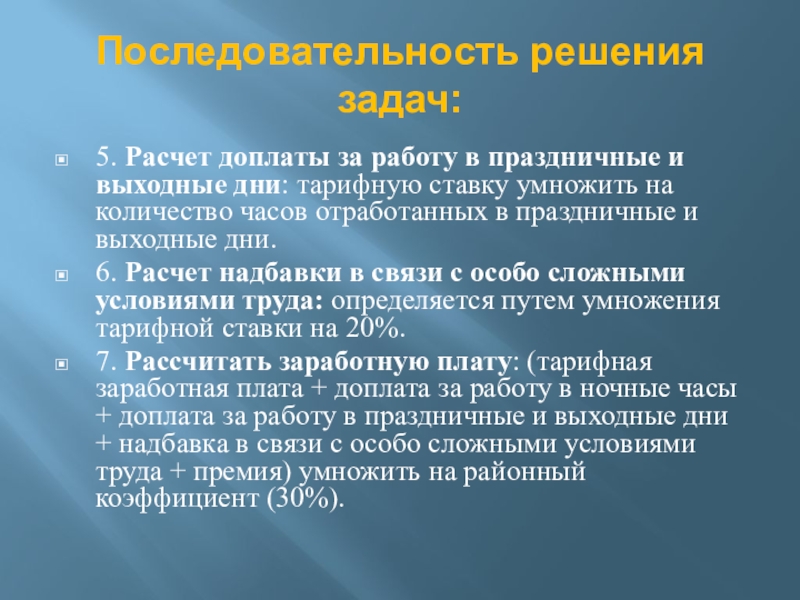 Последовательность решения задач:

5. Расчет доплаты за работу в праздничные и выходные дни: тарифную ставку умножить на количество часов отработанных в праздничные и выходные дни.

6. Расчет надбавки в связи с особо сложными условиями труда: определяется путем умножения тарифной ставки на 20%.

7. Рассчитать заработную плату: (тарифная заработная плата + доплата за работу в ночные часы + доплата за работу в праздничные и выходные дни + надбавка в связи с особо сложными условиями труда + премия) умножить на районный коэффициент (30%).